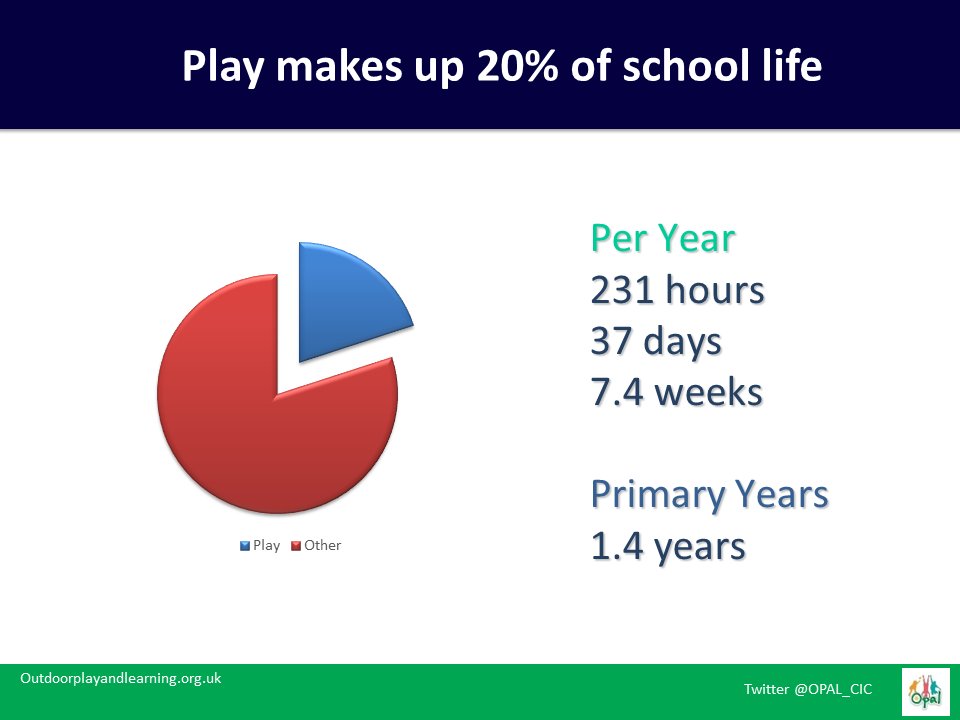 Play makes up 20% of school life

Play Other

Per Year
231 hours
37 days
7.4 weeks

Primary Years
1.4 years

Outdoorplayandlearning.org.uk

Twitter @OPAL_CIC

Opal